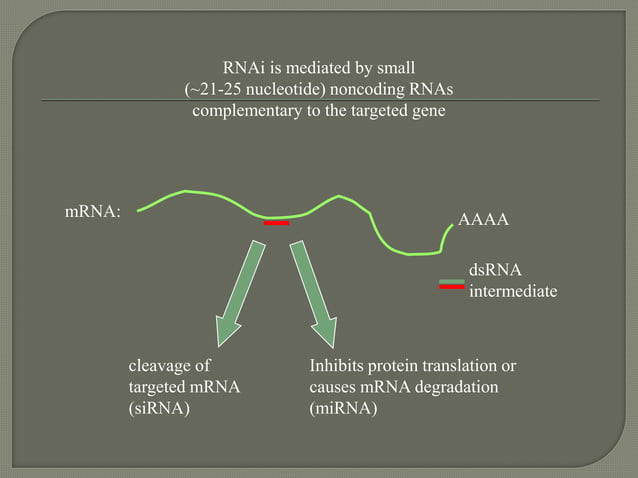 RNAi is mediated by small
(~21-25 nucleotide) noncoding RNAs
complementary to the targeted gene

mRNA:

AAAA

dsRNA
intermediate

cleavage of
targeted mRNA
(siRNA)

Inhibits protein translation or
causes mRNA degradation
(miRNA)